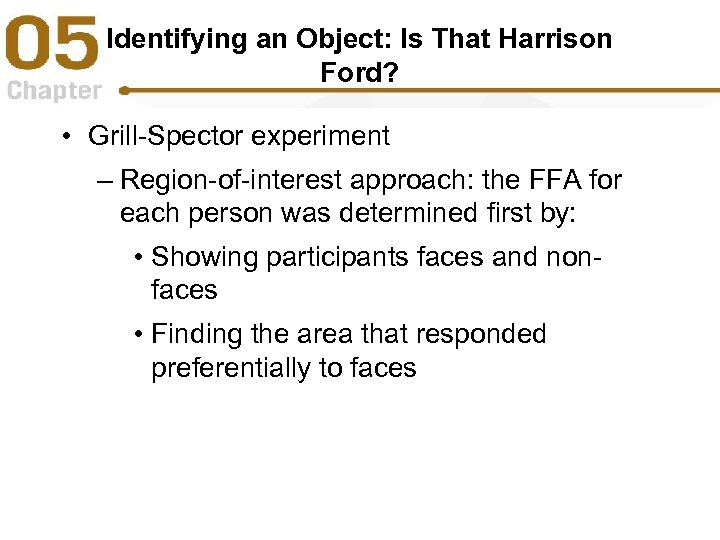 05
Chapter

Identifying an Object: Is That Harrison Ford?

• Grill-Spector experiment
– Region-of-interest approach: the FFA for each person was determined first by:
• Showing participants faces and non-faces
• Finding the area that responded preferentially to faces